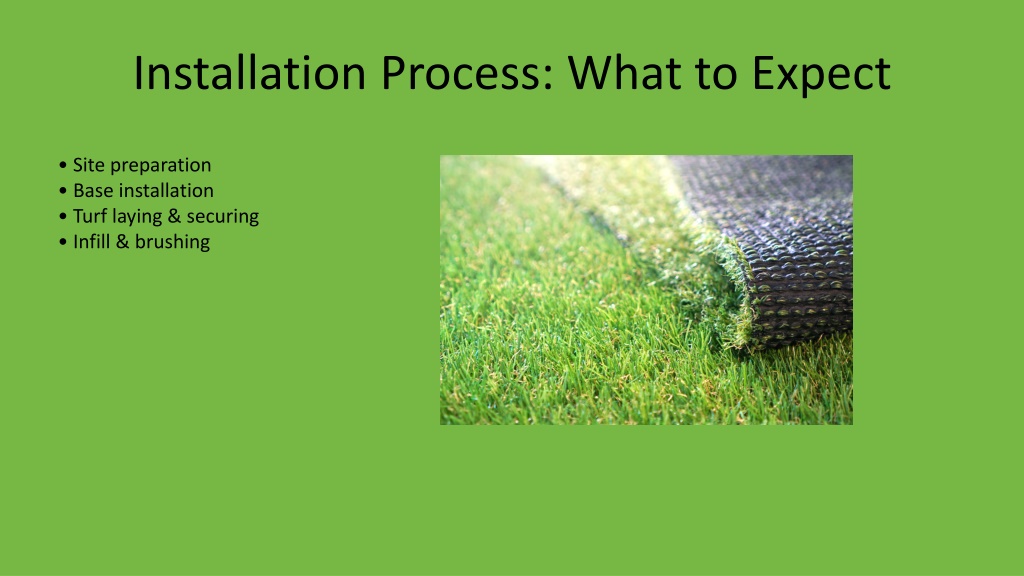 Installation Process: What to Expect

• Site preparation
• Base installation
• Turf laying & securing
• Infill & brushing